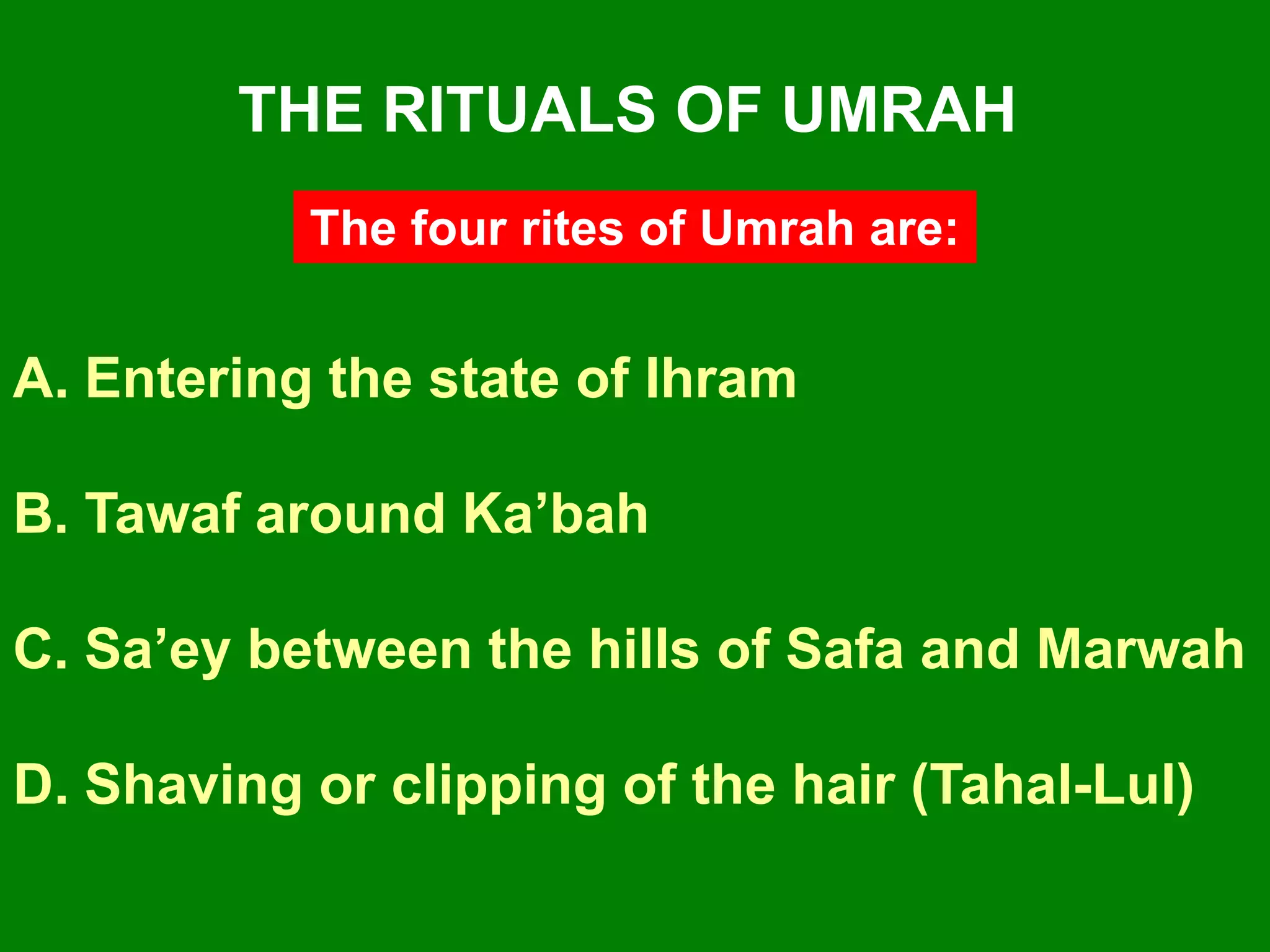 THE RITUALS OF UMRAH

The four rites of Umrah are:

A. Entering the state of Ihram

B. Tawaf around Ka’bah

C. Sa’ey between the hills of Safa and Marwah

D. Shaving or clipping of the hair (Tahal-Lul)